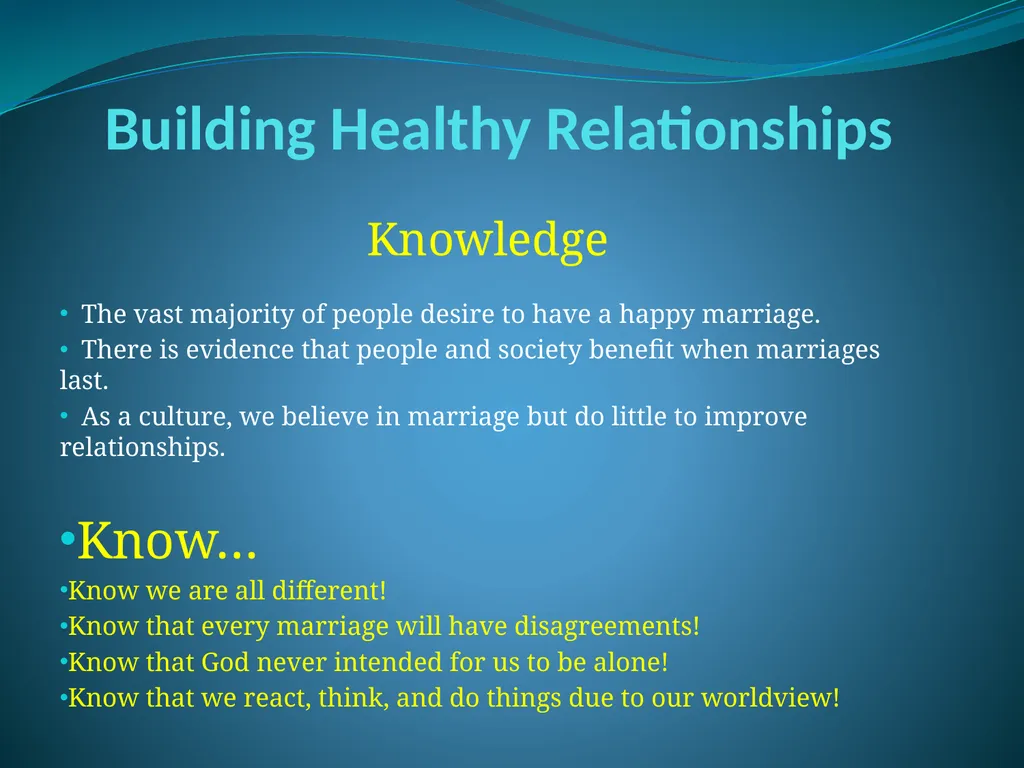 Building Healthy Relationships

Knowledge

• The vast majority of people desire to have a happy marriage.
• There is evidence that people and society benefit when marriages last.
• As a culture, we believe in marriage but do little to improve relationships.

•Know…
•Know we are all different!
•Know that every marriage will have disagreements!
•Know that God never intended for us to be alone!
•Know that we react, think, and do things due to our worldview!